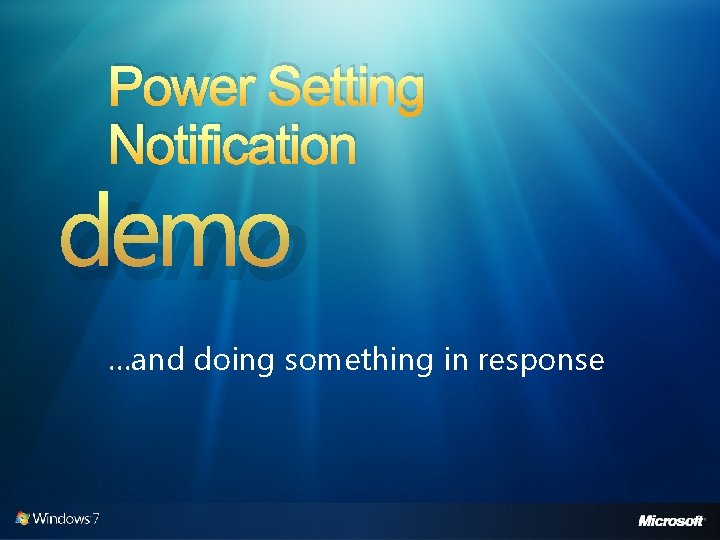 Power Setting Notification

demo

...and doing something in response

Windows 7

Microsoft